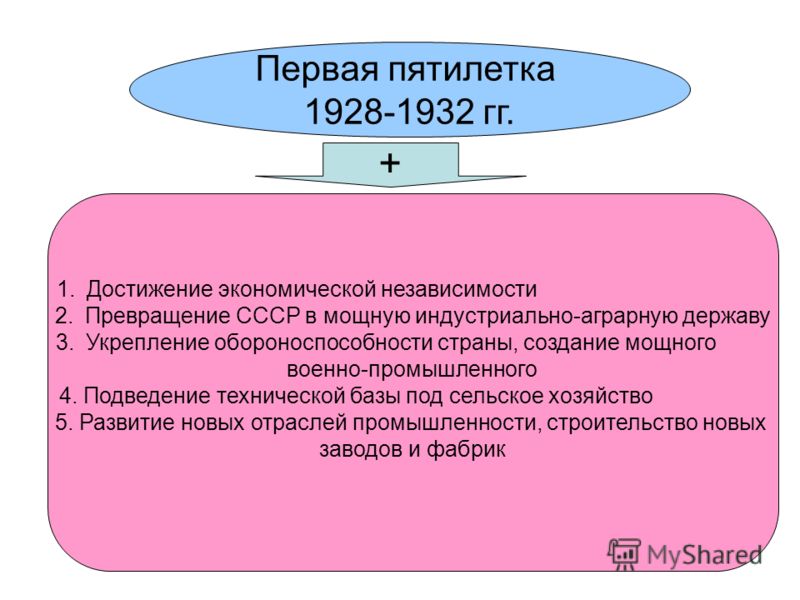 Первая пятилетка
1928-1932 гг.

+

1. Достижение экономической независимости
2. Превращение СССР в мощную индустриально-аграрную державу
3. Укрепление обороноспособности страны, создание мощного военно-промышленного
4. Подведение технической базы под сельское хозяйство
5. Развитие новых отраслей промышленности, строительство новых заводов и фабрик

MyShared